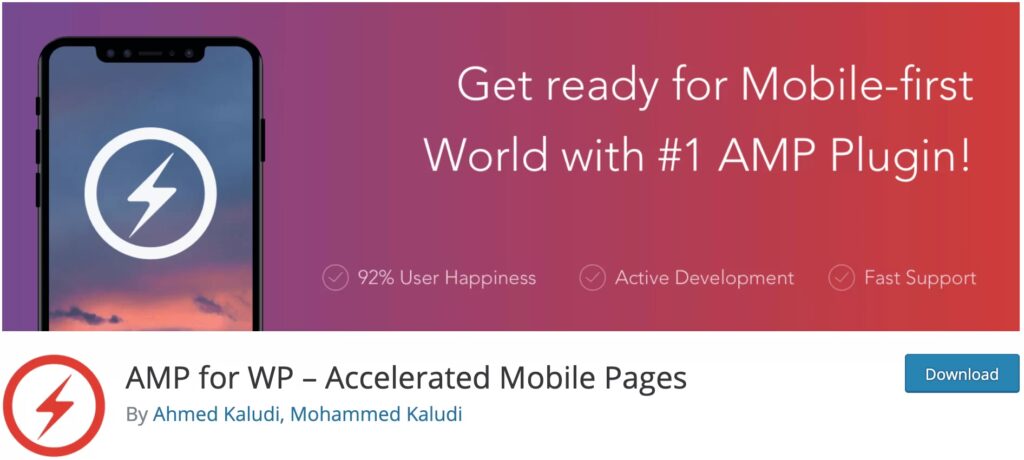 Get ready for Mobile-first World with #1 AMP Plugin!

92% User Happiness
Active Development
Fast Support

AMP for WP – Accelerated Mobile Pages
By Ahmed Kaludi, Mohammed Kaludi

Download